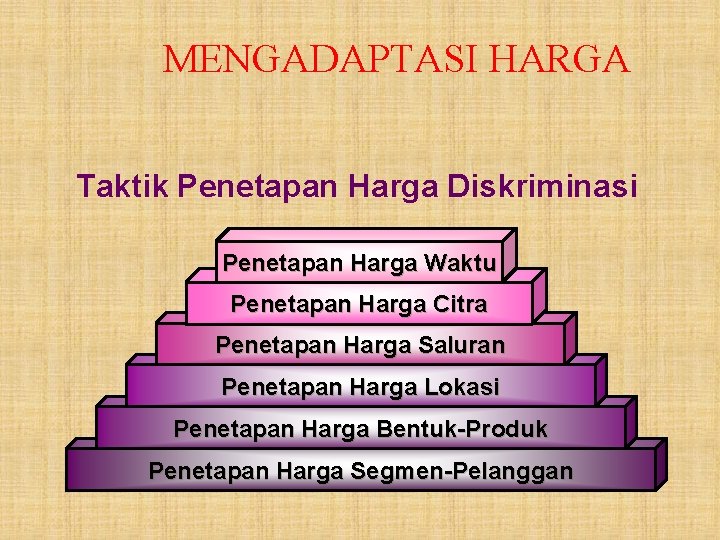 MENGADAPTASI HARGA

Taktik Penetapan Harga Diskriminasi

Penetapan Harga Waktu

Penetapan Harga Citra

Penetapan Harga Saluran

Penetapan Harga Lokasi

Penetapan Harga Bentuk-Produk

Penetapan Harga Segmen-Pelanggan